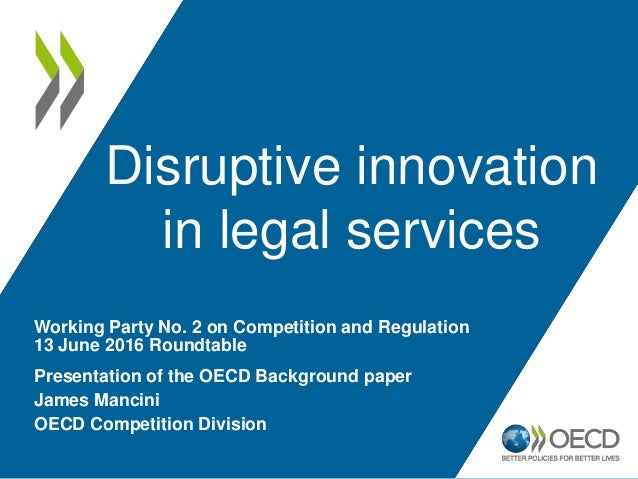 Disruptive innovation in legal services

Working Party No. 2 on Competition and Regulation
13 June 2016 Roundtable

Presentation of the OECD Background paper

James Mancini

OECD Competition Division

OECD
BETTER POLICIES FOR BETTER LIVES